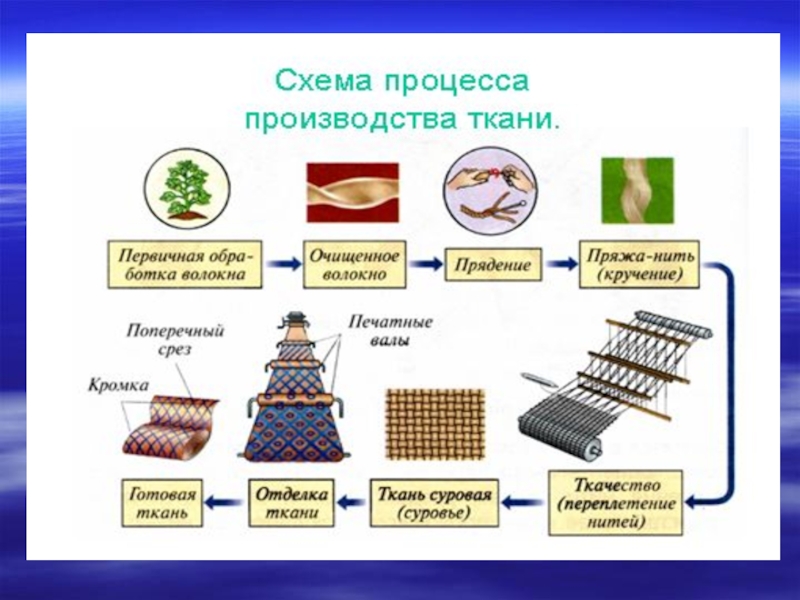 Схема процесса производства ткани.

Первичная обработка волокна

Очищенное волокно

Прядение

Пряжа-нить (кручение)

Поперечный срез

Кромка

Печатные валы

Ткачество (переплетение нитей)

Ткань суровая (суровье)

Отделка ткани

Готовая ткань